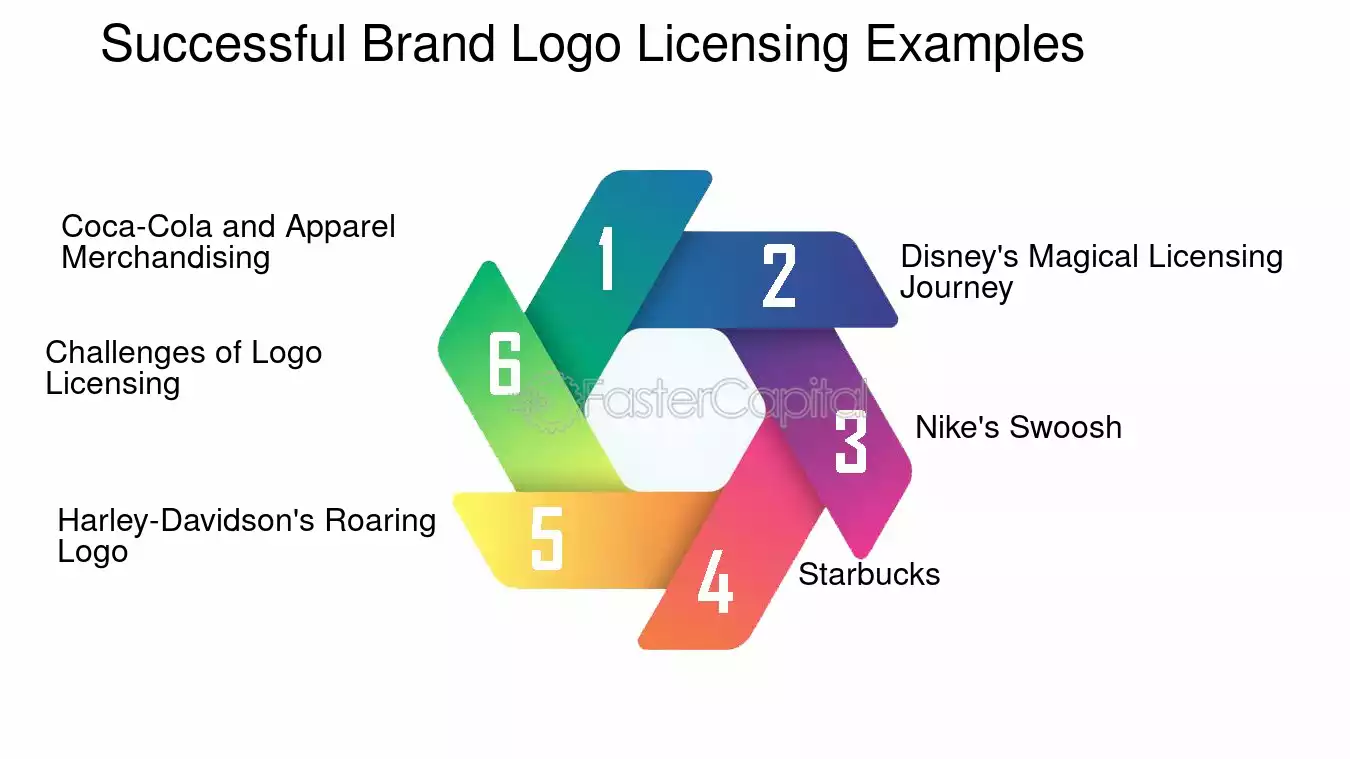 Successful Brand Logo Licensing Examples

1

Coca-Cola and Apparel Merchandising

2

Disney's Magical Licensing Journey

3

Nike's Swoosh

4

Starbucks

5

Harley-Davidson's Roaring Logo

6

Challenges of Logo Licensing

FasterCapital